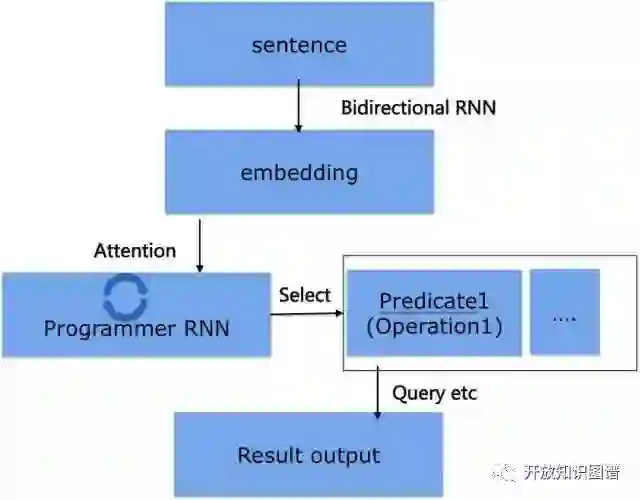 sentence

Bidirectional RNN

embedding

Attention

Programmer RNN

Select

Predicate1
(Operation1)

....

Query etc

Result output

开放知识图谱